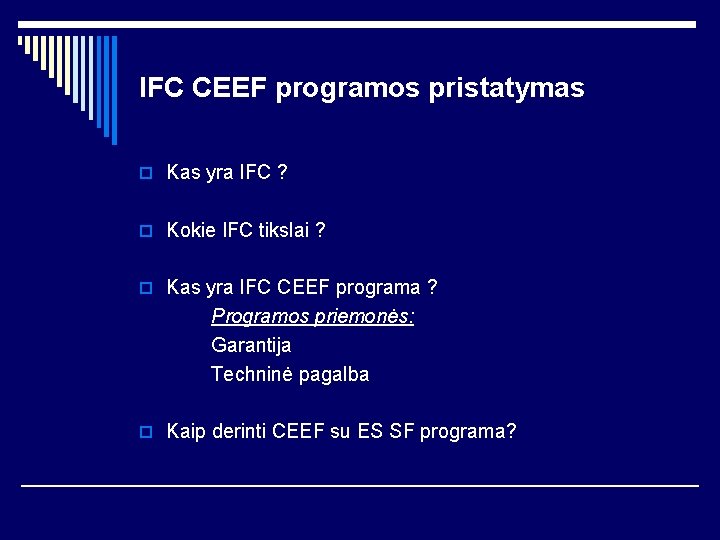 IFC CEEF programos pristatymas

Kas yra IFC ?

Kokie IFC tikslai ?

Kas yra IFC CEEF programa ?
Programos priemonės:
Garantija
Techninė pagalba

Kaip derinti CEEF su ES SF programa?